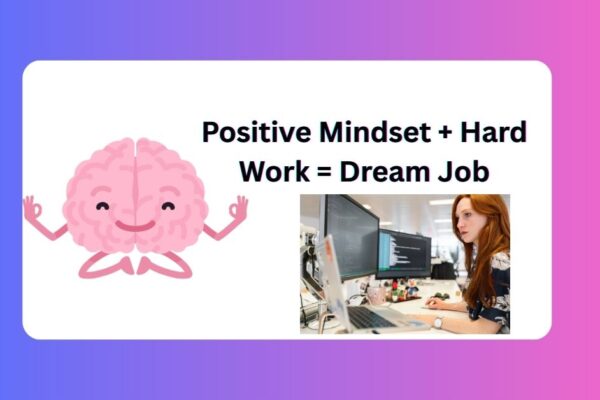 Positive Mindset + Hard Work = Dream Job